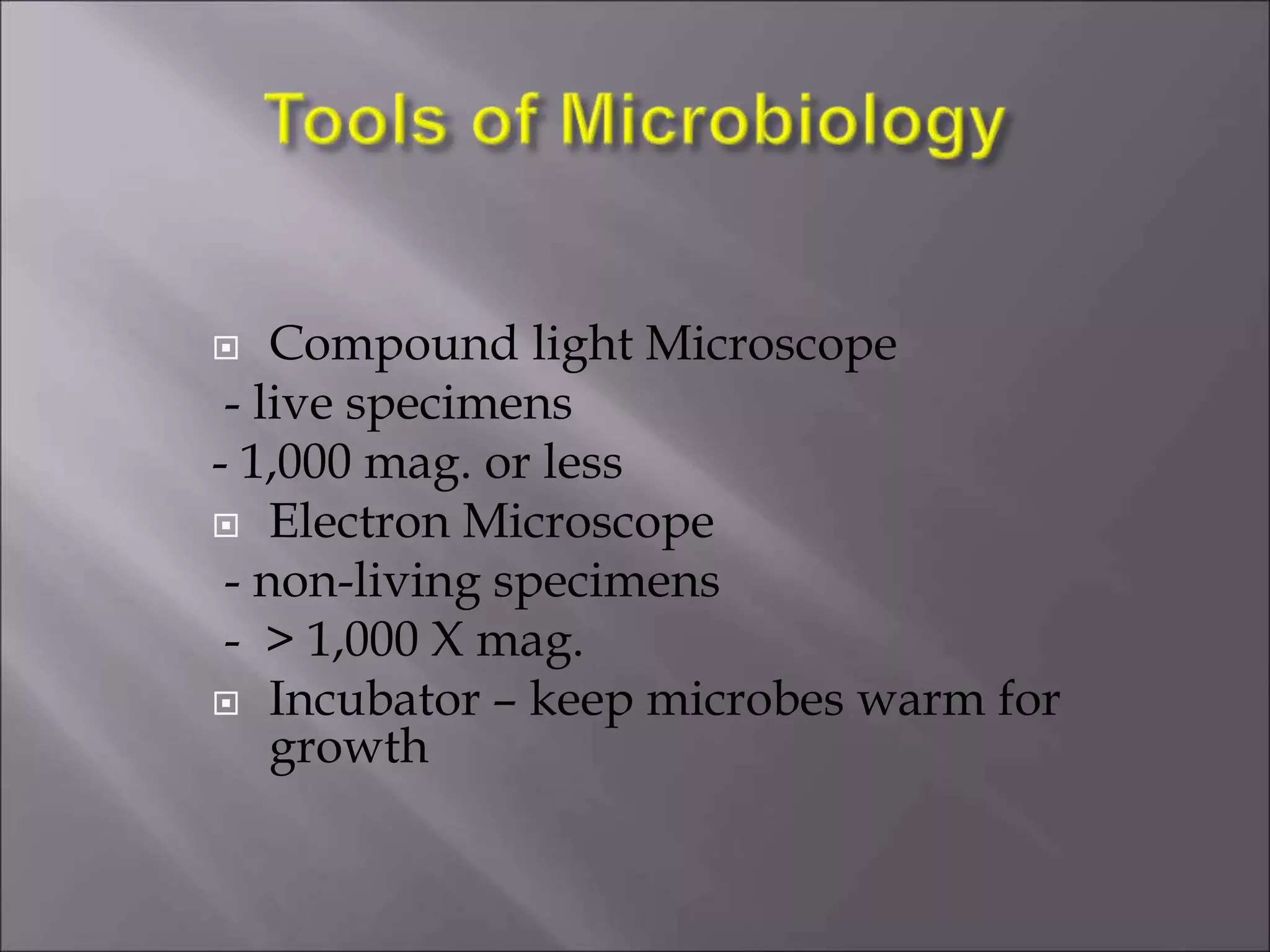 Tools of Microbiology

Compound light Microscope
- live specimens
- 1,000 mag. or less

Electron Microscope
- non-living specimens
- > 1,000 X mag.

Incubator – keep microbes warm for growth